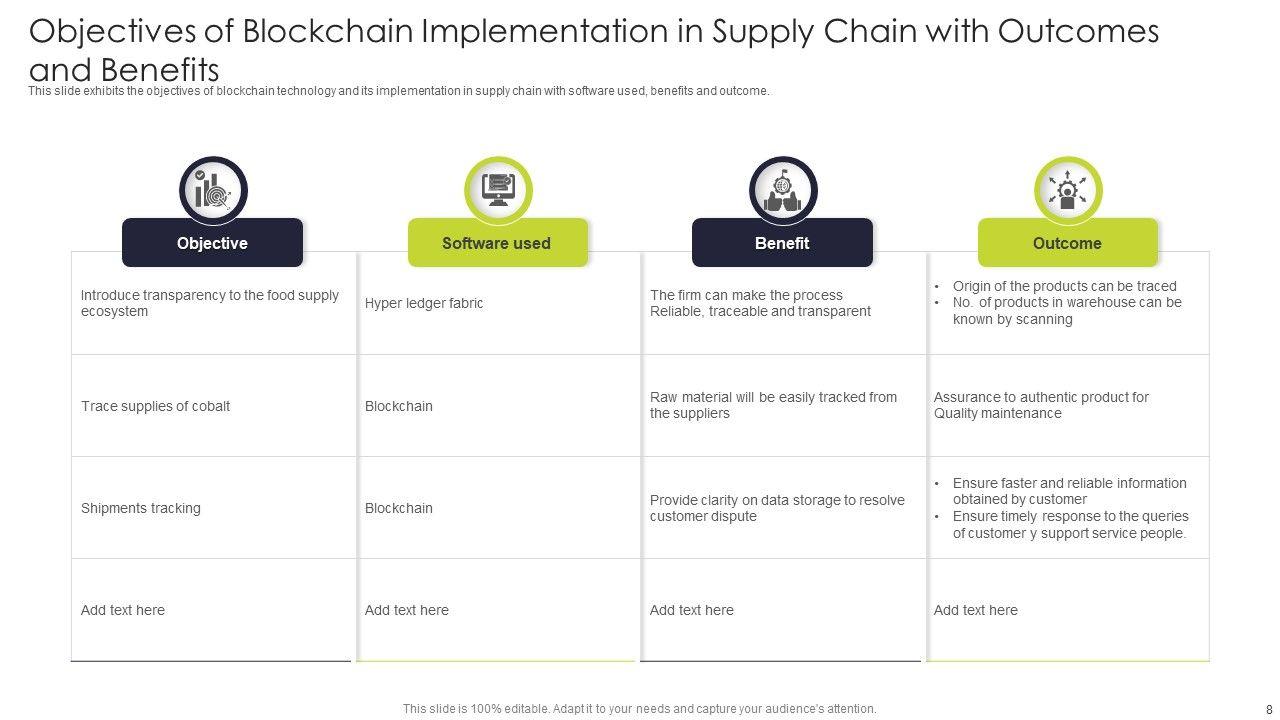 Objectives of Blockchain Implementation in Supply Chain with Outcomes and Benefits

This slide exhibits the objectives of blockchain technology and its implementation in supply chain with software used, benefits and outcome.

| Objective | Software used | Benefit | Outcome |
|---|---|---|---|
| Introduce transparency to the food supply ecosystem | Hyper ledger fabric | The firm can make the process Reliable, traceable and transparent | • Origin of the products can be traced • No. of products in warehouse can be known by scanning |
| Trace supplies of cobalt | Blockchain | Raw material will be easily tracked from the suppliers | Assurance to authentic product for Quality maintenance |
| Shipments tracking | Blockchain | Provide clarity on data storage to resolve customer dispute | • Ensure faster and reliable information obtained by customer • Ensure timely response to the queries of customer y support service people. |
| Add text here | Add text here | Add text here | Add text here |

This slide is 100% editable. Adapt it to your needs and capture your audience's attention.

8